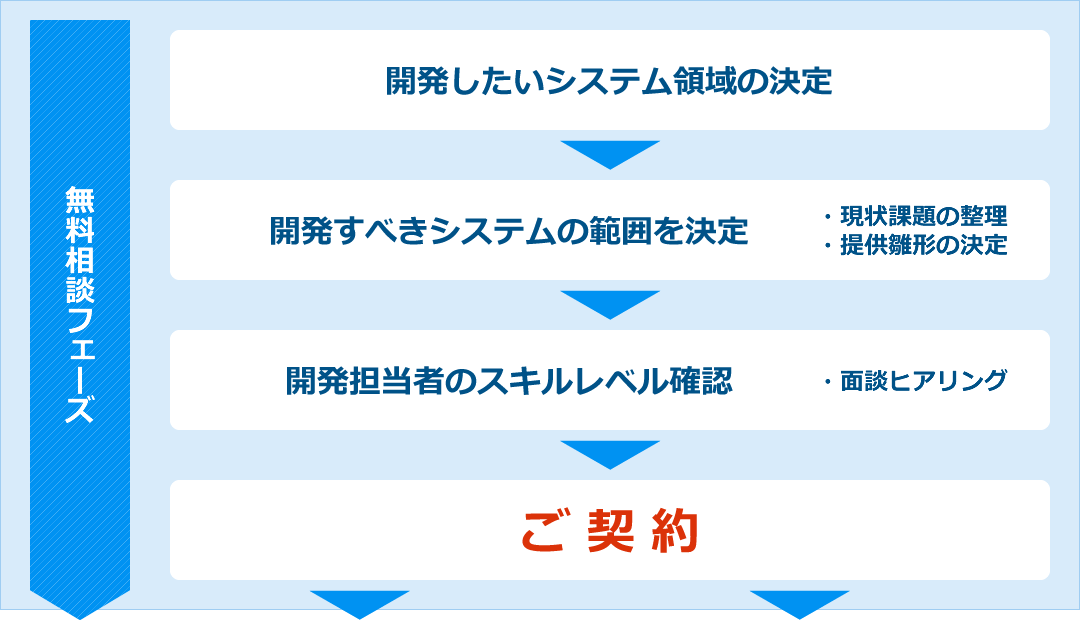 無料相談フェーズ

開発したいシステム領域の決定

開発すべきシステムの範囲を決定

・現状課題の整理
・提供雛形の決定

開発担当者のスキルレベル確認

・面談ヒアリング

ご 契 約